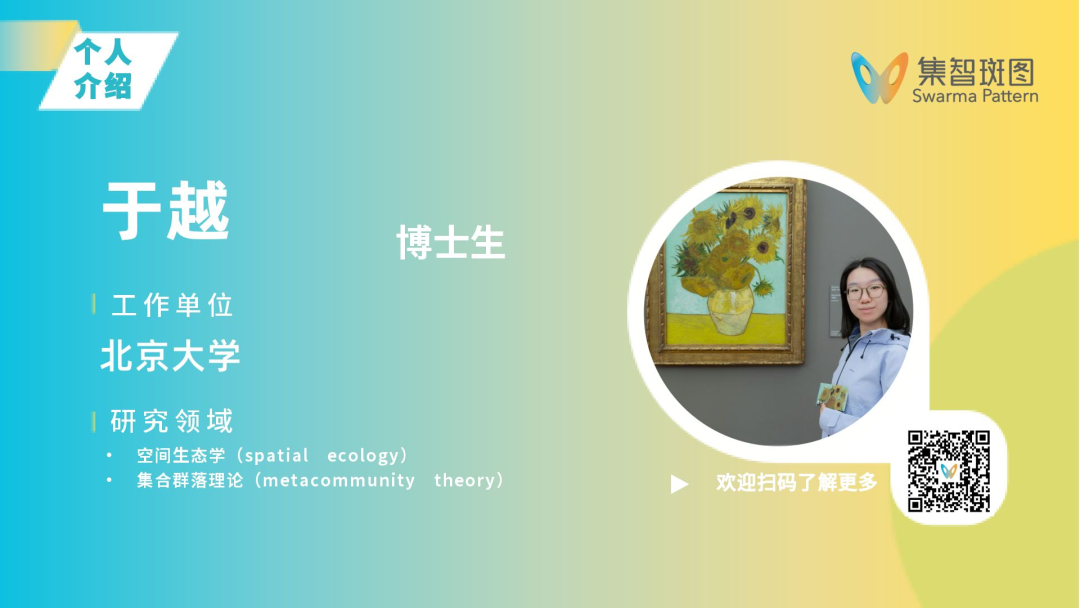 个人介绍

集智斑图
Swarma Pattern

于越

博士生

工作单位
北京大学

研究领域
• 空间生态学（spatial ecology）
• 集合群落理论（metacommunity theory）

欢迎扫码了解更多